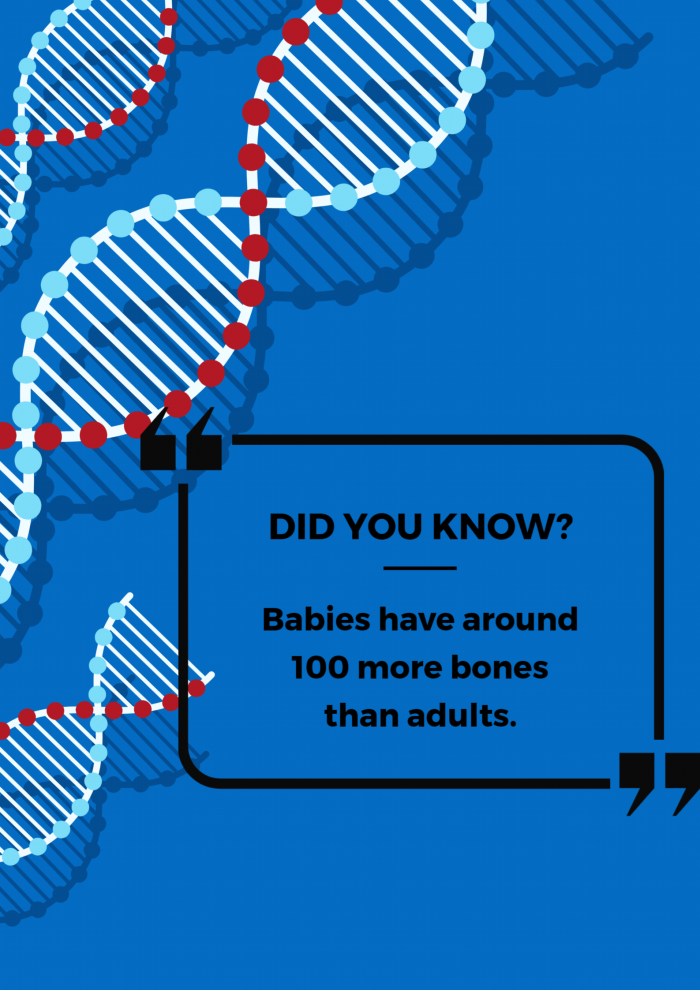 DID YOU KNOW?

Babies have around 100 more bones than adults.